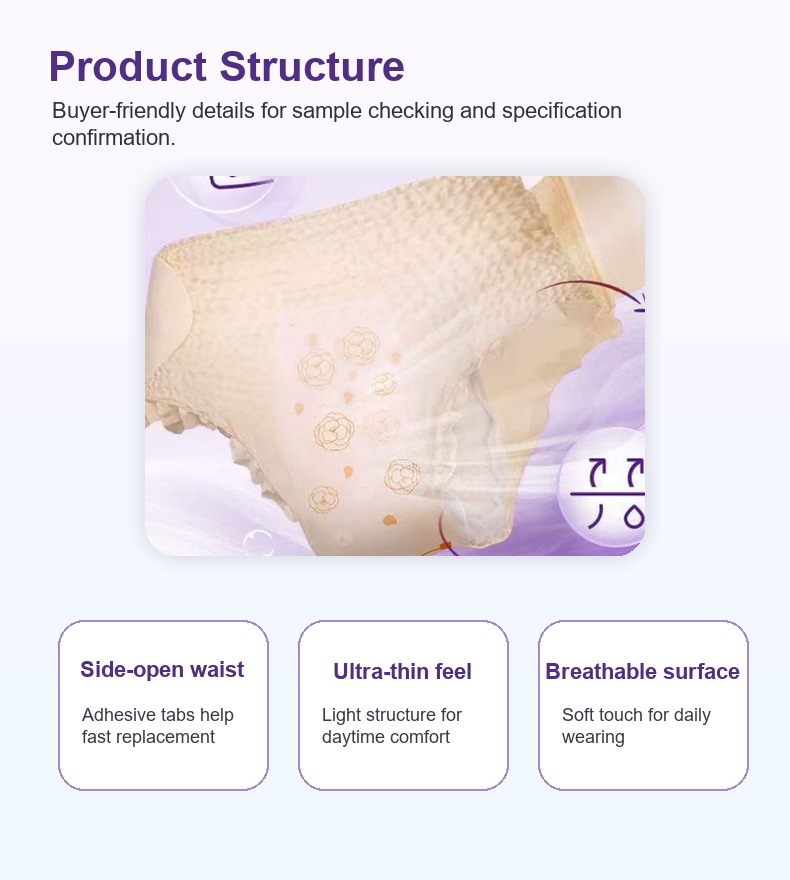 Product Structure

Buyer-friendly details for sample checking and specification confirmation.

Side-open waist

Adhesive tabs help fast replacement

Ultra-thin feel

Light structure for daytime comfort

Breathable surface

Soft touch for daily wearing